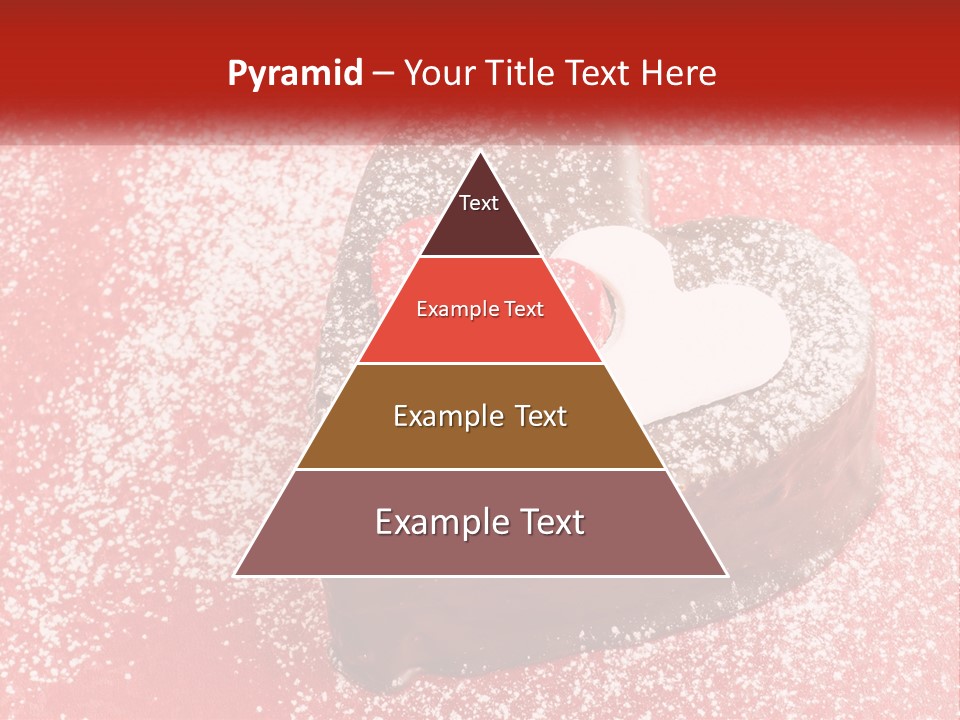 Pyramid – Your Title Text Here

Text

Example Text

Example Text

Example Text